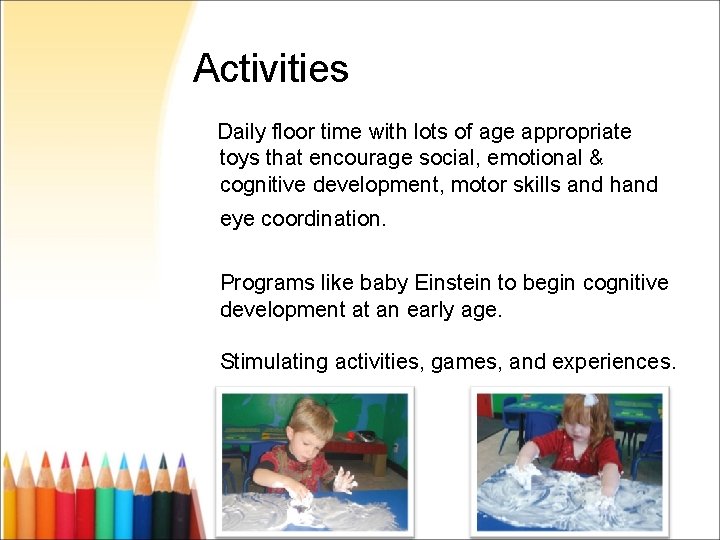 Activities

Daily floor time with lots of age appropriate toys that encourage social, emotional & cognitive development, motor skills and hand eye coordination.

Programs like baby Einstein to begin cognitive development at an early age.

Stimulating activities, games, and experiences.